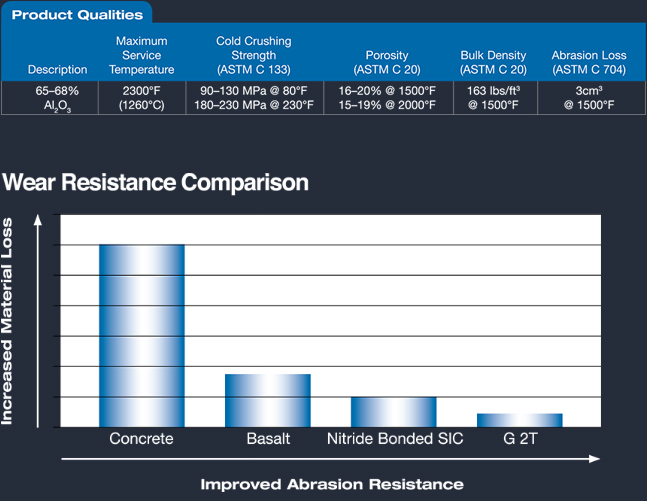 Product Qualities

| Description | Maximum Service Temperature | Cold Crushing Strength (ASTM C 133) | Porosity (ASTM C 20) | Bulk Density (ASTM C 20) | Abrasion Loss (ASTM C 704) |
|---|---|---|---|---|---|
| 65–68% $Al_2O_3$ | 2300°F (1260°C) | 90–130 MPa @ 80°F 180–230 MPa @ 230°F | 16–20% @ 1500°F 15–19% @ 2000°F | 163 lbs/ft³ @ 1500°F | 3cm³ @ 1500°F |

Wear Resistance Comparison

Increased Material Loss

Concrete
Basalt
Nitride Bonded SIC
G 2T

Improved Abrasion Resistance